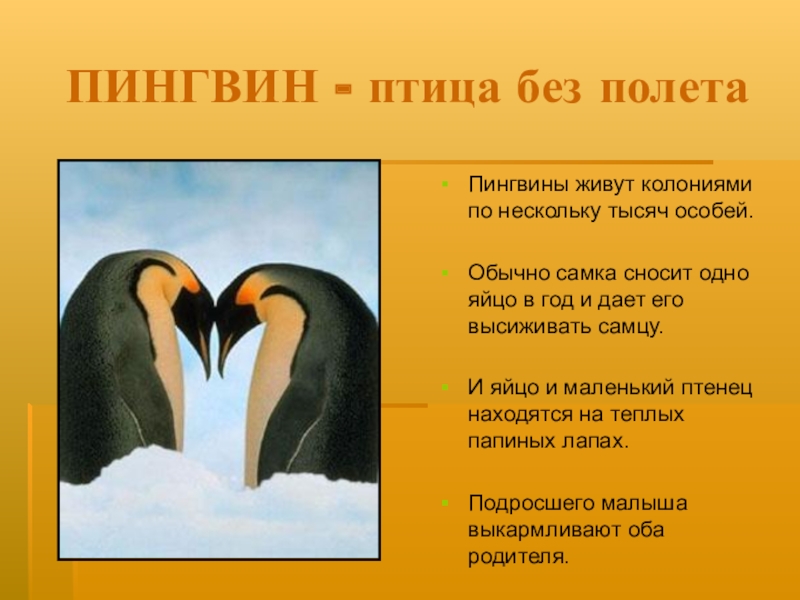 ПИНГВИН - птица без полета

Пингвины живут колониями по нескольку тысяч особей.

Обычно самка сносит одно яйцо в год и дает его высиживать самцу.

И яйцо и маленький птенец находятся на теплых папиных лапах.

Подросшего малыша выкармливают оба родителя.